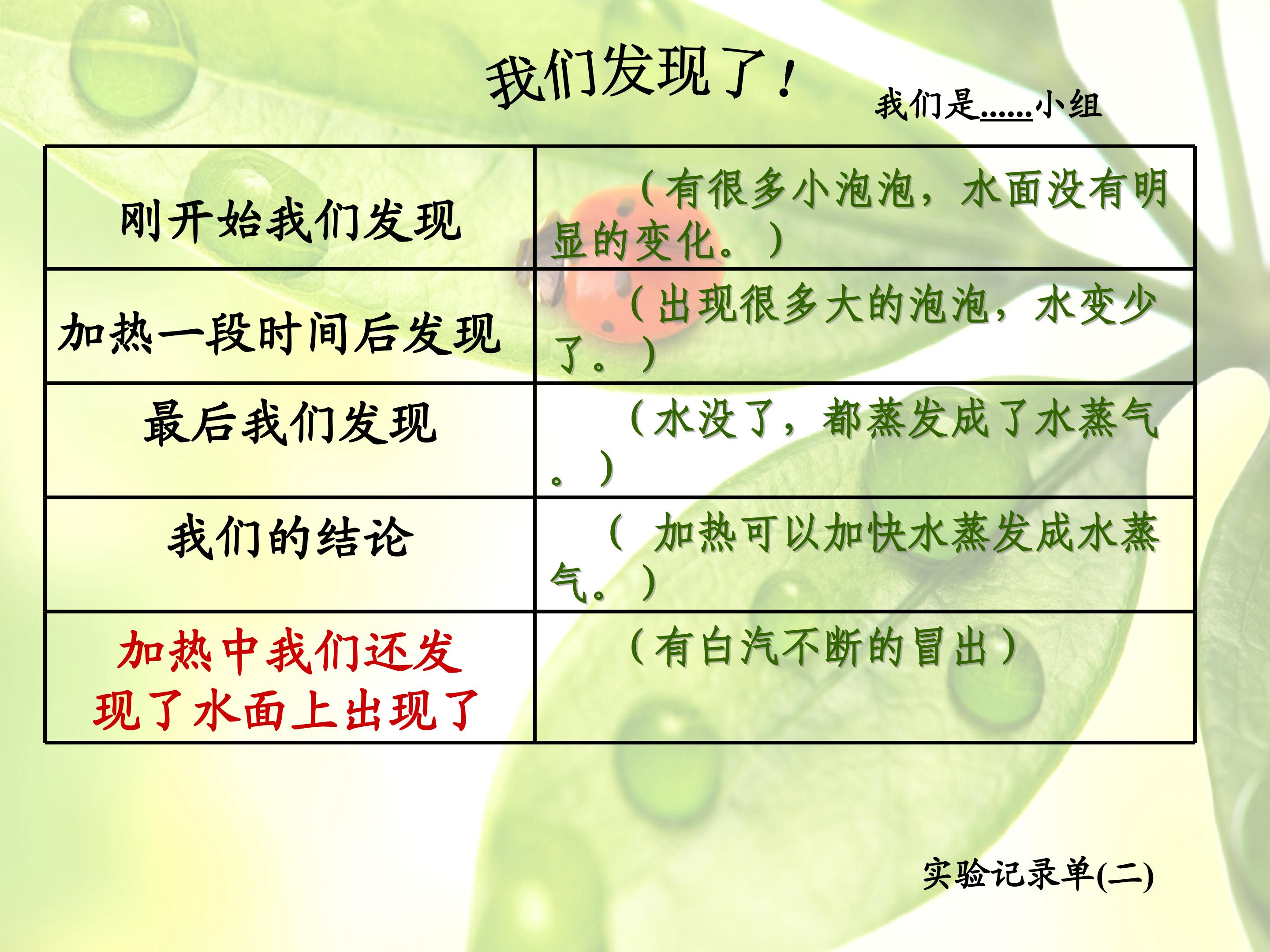 我们发现了！

我们是……小组

| 刚开始我们发现 | （有很多小泡泡，水面没有明显的变化。） |
|---|---|
| 加热一段时间后发现 | （出现很多大的泡泡，水变少了。） |
| 最后我们发现 | （水没了，都蒸发成了水蒸气。） |
| 我们的结论 | （ 加热可以加快水蒸发成水蒸气。） |
| 加热中我们还发现了水面上出现了 | （有白汽不断的冒出） |

实验记录单(二)